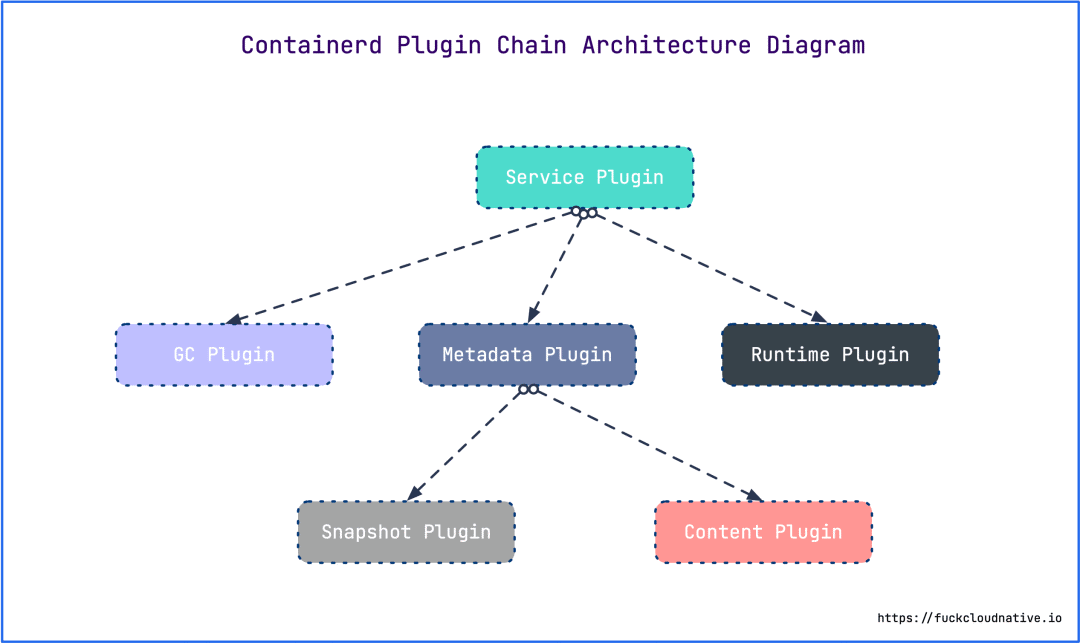 Containerd Plugin Chain Architecture Diagram

Service Plugin

GC Plugin

Metadata Plugin

Runtime Plugin

Snapshot Plugin

Content Plugin

https://fuckcloudnative.io